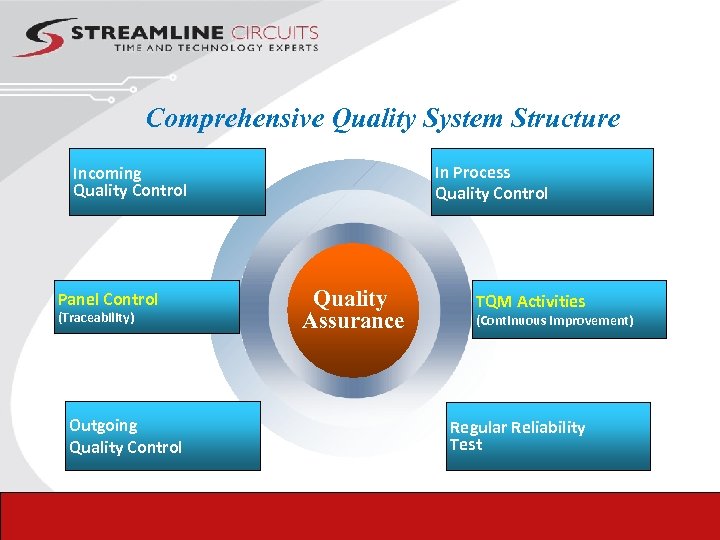 STREAMLINE CIRCUITS
TIME AND TECHNOLOGY EXPERTS

Comprehensive Quality System Structure

Incoming
Quality Control

In Process
Quality Control

Panel Control
(Traceability)

Quality Assurance

TQM Activities
(Continuous Improvement)

Outgoing
Quality Control

Regular Reliability
Test